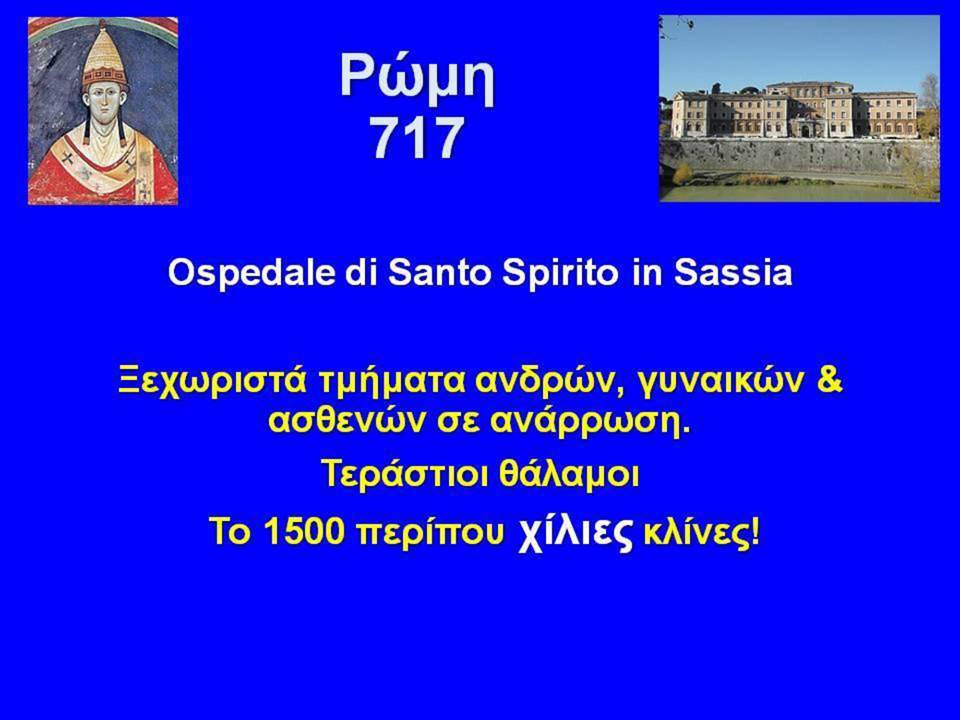 Ρώμη
717

Ospedale di Santo Spirito in Sassia

Ξεχωριστά τμήματα ανδρών, γυναικών & ασθενών σε ανάρρωση.

Τεράστιοι θάλαμοι

Το 1500 περίπου χίλιες κλίνες!